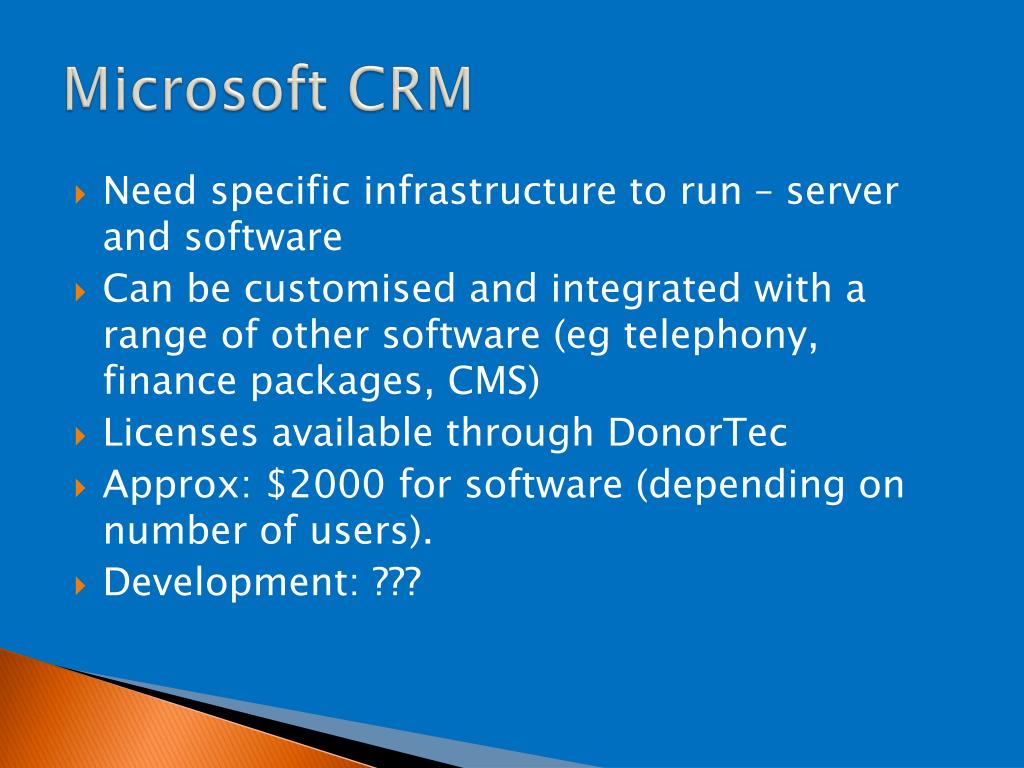 Microsoft CRM

Need specific infrastructure to run – server and software

Can be customised and integrated with a range of other software (eg telephony, finance packages, CMS)

Licenses available through DonorTec

Approx: \$2000 for software (depending on number of users).

Development: ???